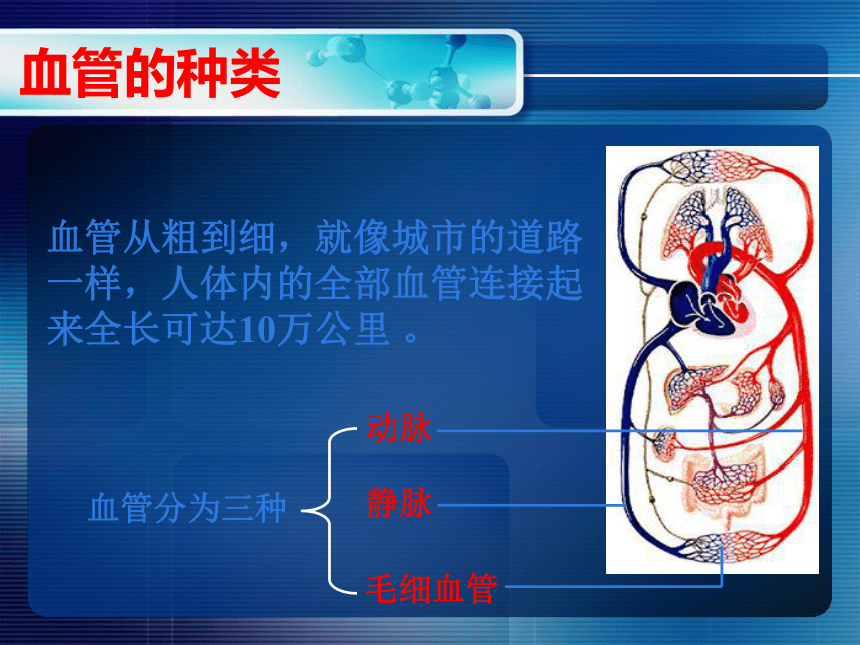 血管的种类

血管从粗到细，就像城市的道路一样，人体内的全部血管连接起来全长可达10万公里 。

血管分为三种

动脉

静脉

毛细血管